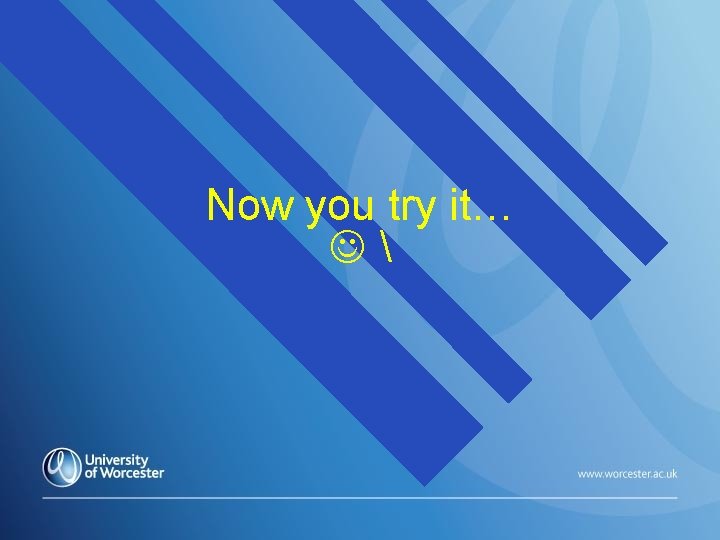 Now you try it…
☺ \

University of Worcester

www.worcester.ac.uk